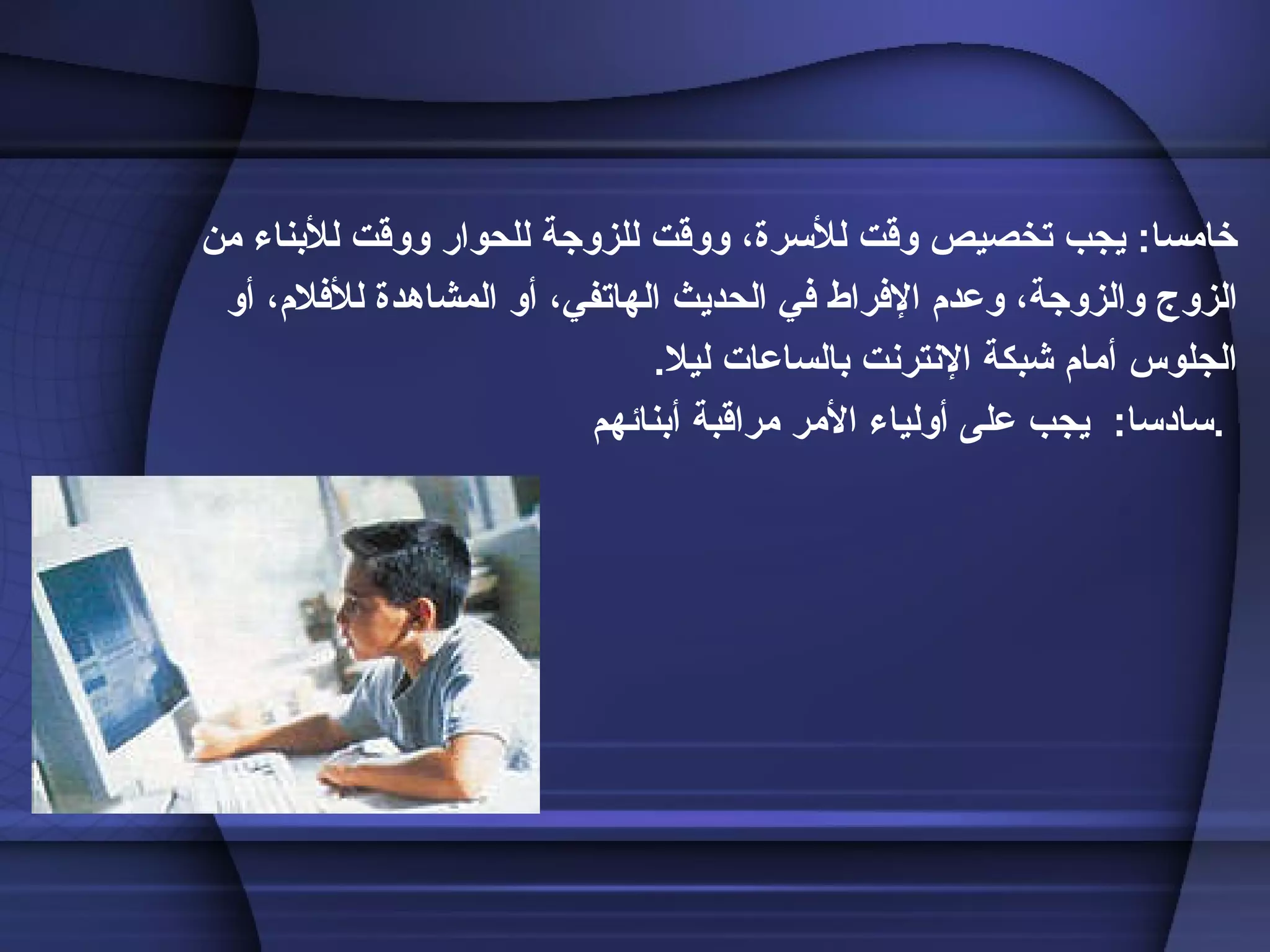 خامسا: يجب تخصيص وقت للأسرة، ووقت للزوجة للحوار ووقت للأبناء من الزوج والزوجة، وعدم الإفراط في الحديث الهاتفي، أو المشاهدة للأفلام، أو الجلوس أمام شبكة الإنترنت بالساعات ليلا.
سادسا: يجب على أولياء الأمر مراقبة أبنائهم.